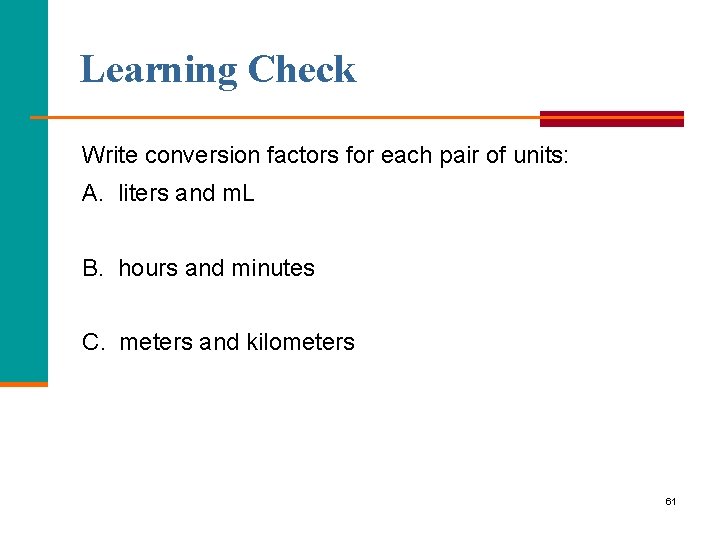 Learning Check

Write conversion factors for each pair of units:

A. liters and mL

B. hours and minutes

C. meters and kilometers

61